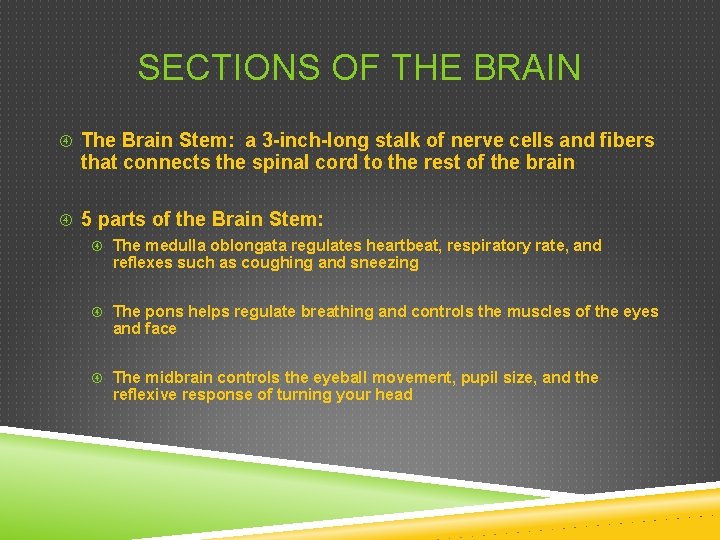 SECTIONS OF THE BRAIN

The Brain Stem: a 3-inch-long stalk of nerve cells and fibers that connects the spinal cord to the rest of the brain

5 parts of the Brain Stem:

The medulla oblongata regulates heartbeat, respiratory rate, and reflexes such as coughing and sneezing

The pons helps regulate breathing and controls the muscles of the eyes and face

The midbrain controls the eyeball movement, pupil size, and the reflexive response of turning your head